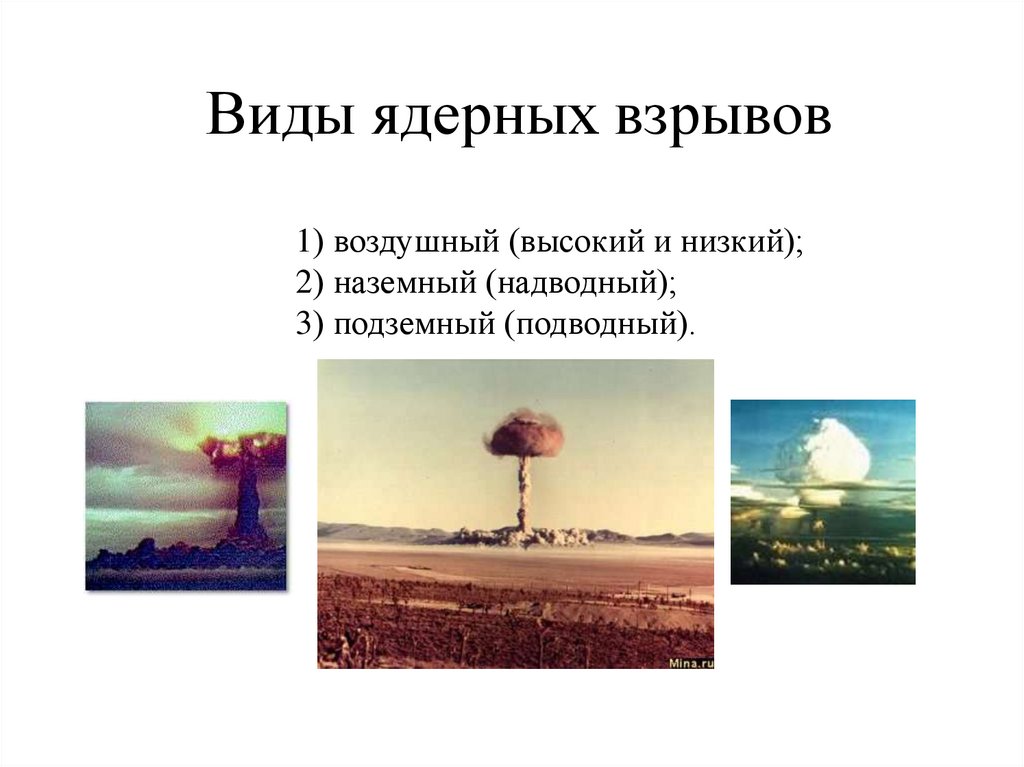 Виды ядерных взрывов

1) воздушный (высокий и низкий);
2) наземный (надводный);
3) подземный (подводный).

Mina.ru